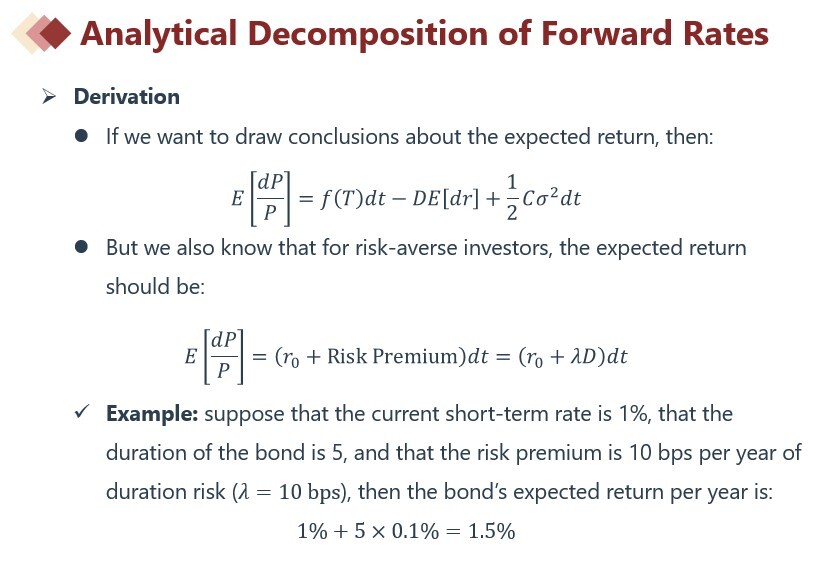 Analytical Decomposition of Forward Rates

➢ Derivation

● If we want to draw conclusions about the expected return, then:

$E\left[\frac{dP}{P}\right] = f(T)dt - DE[dr] + \frac{1}{2}C\sigma^2 dt$

● But we also know that for risk-averse investors, the expected return should be:

$E\left[\frac{dP}{P}\right] = (r_0 + \text{Risk Premium})dt = (r_0 + \lambda D)dt$

✓ Example: suppose that the current short-term rate is 1%, that the duration of the bond is 5, and that the risk premium is 10 bps per year of duration risk ($\lambda = 10$ bps), then the bond's expected return per year is:

$1\% + 5 \times 0.1\% = 1.5\%$